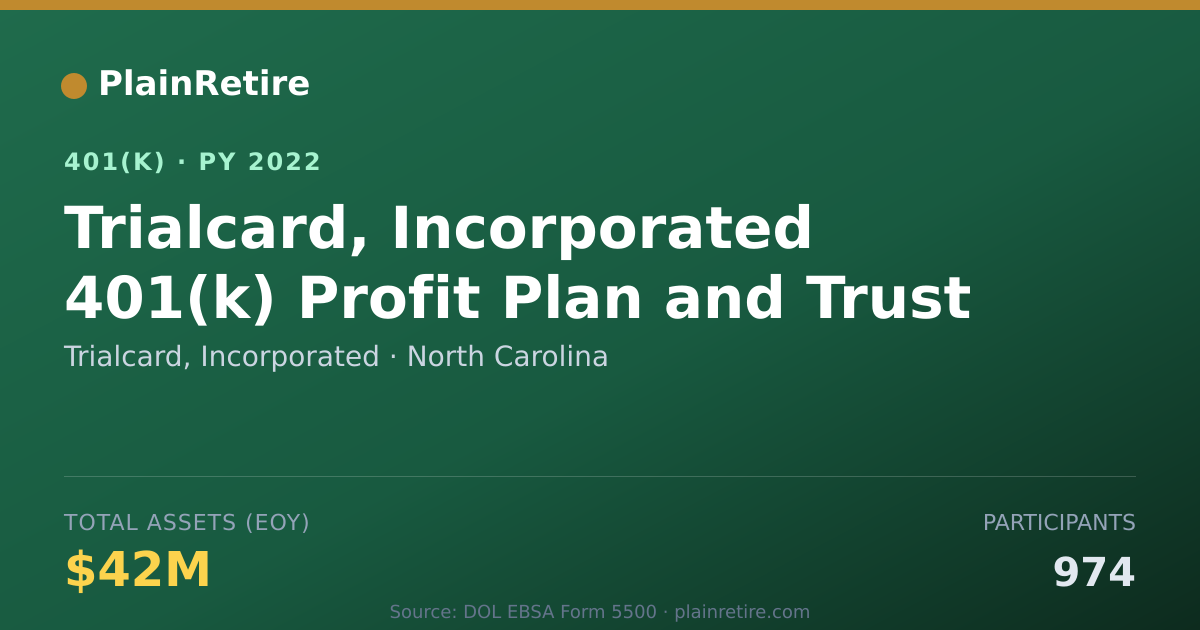 PlainRetire

401(K) · PY 2022

Trialcard, Incorporated 401(k) Profit Plan and Trust

Trialcard, Incorporated · North Carolina

TOTAL ASSETS (EOY)

$42M

PARTICIPANTS

974

Source: DOL EBSA Form 5500 · plainretire.com